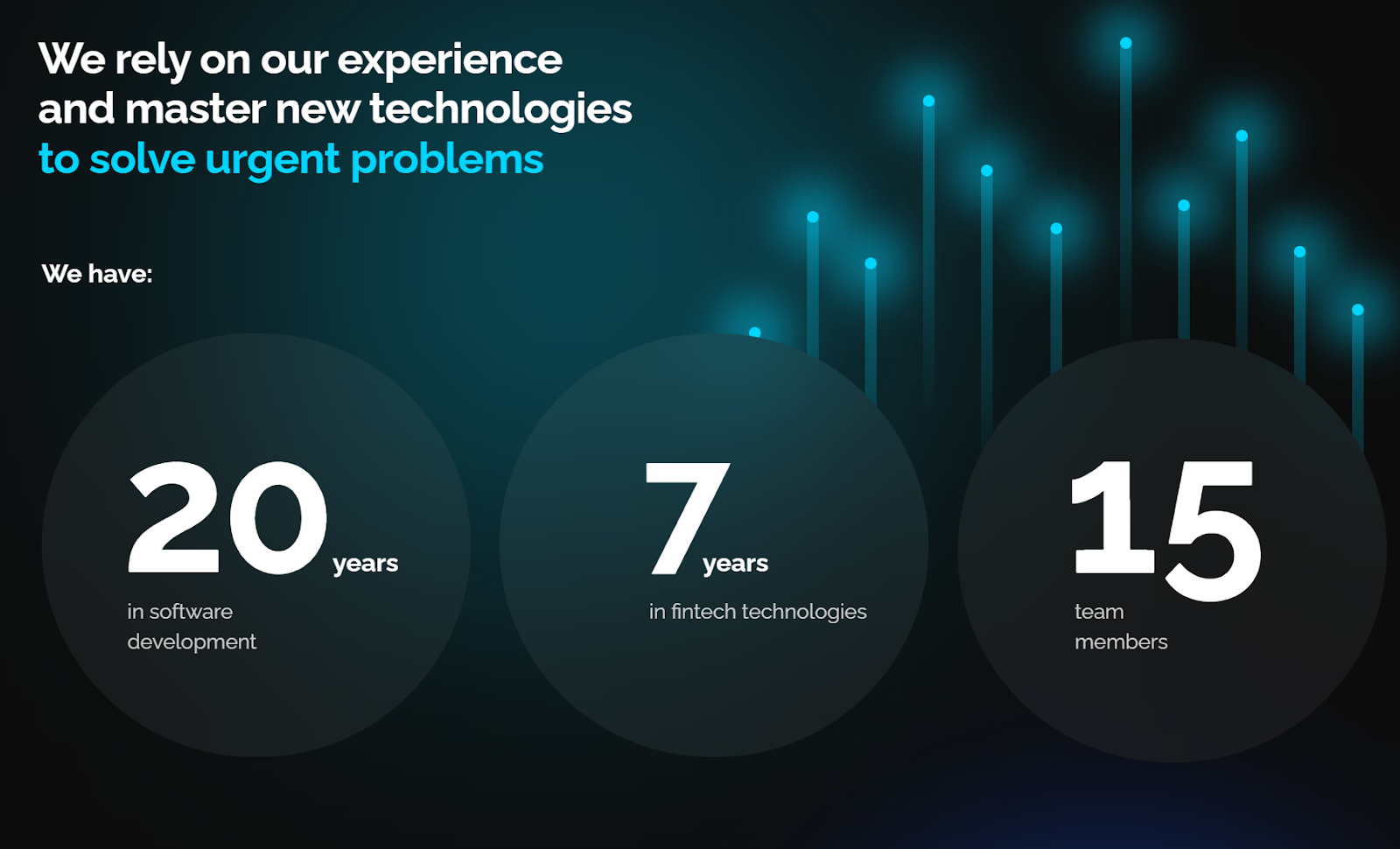 We rely on our experience and master new technologies to solve urgent problems

We have:

20 years
in software development

7 years
in fintech technologies

15
team members